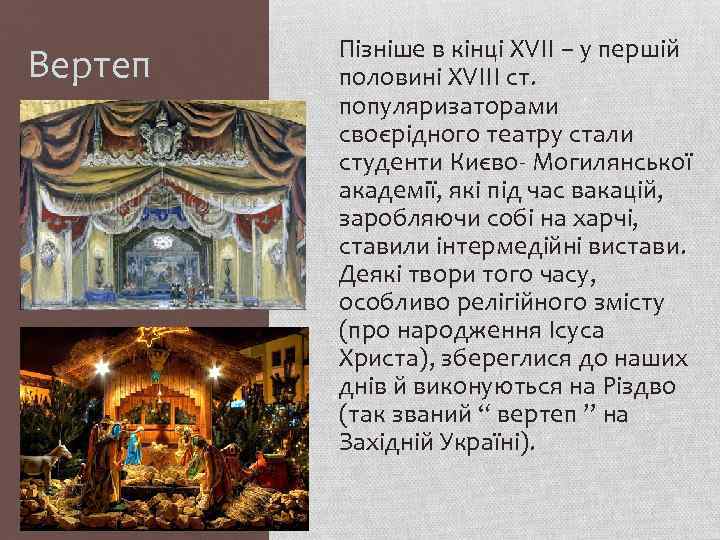 Вертеп

Пізніше в кінці XVII – у першій половині XVIII ст. популяризаторами своєрідного театру стали студенти Києво- Могилянської академії, які під час вакацій, заробляючи собі на харчі, ставили інтермедійні вистави. Деякі твори того часу, особливо релігійного змісту (про народження Ісуса Христа), збереглися до наших днів й виконуються на Різдво (так званий “ вертеп ” на Західній Україні).